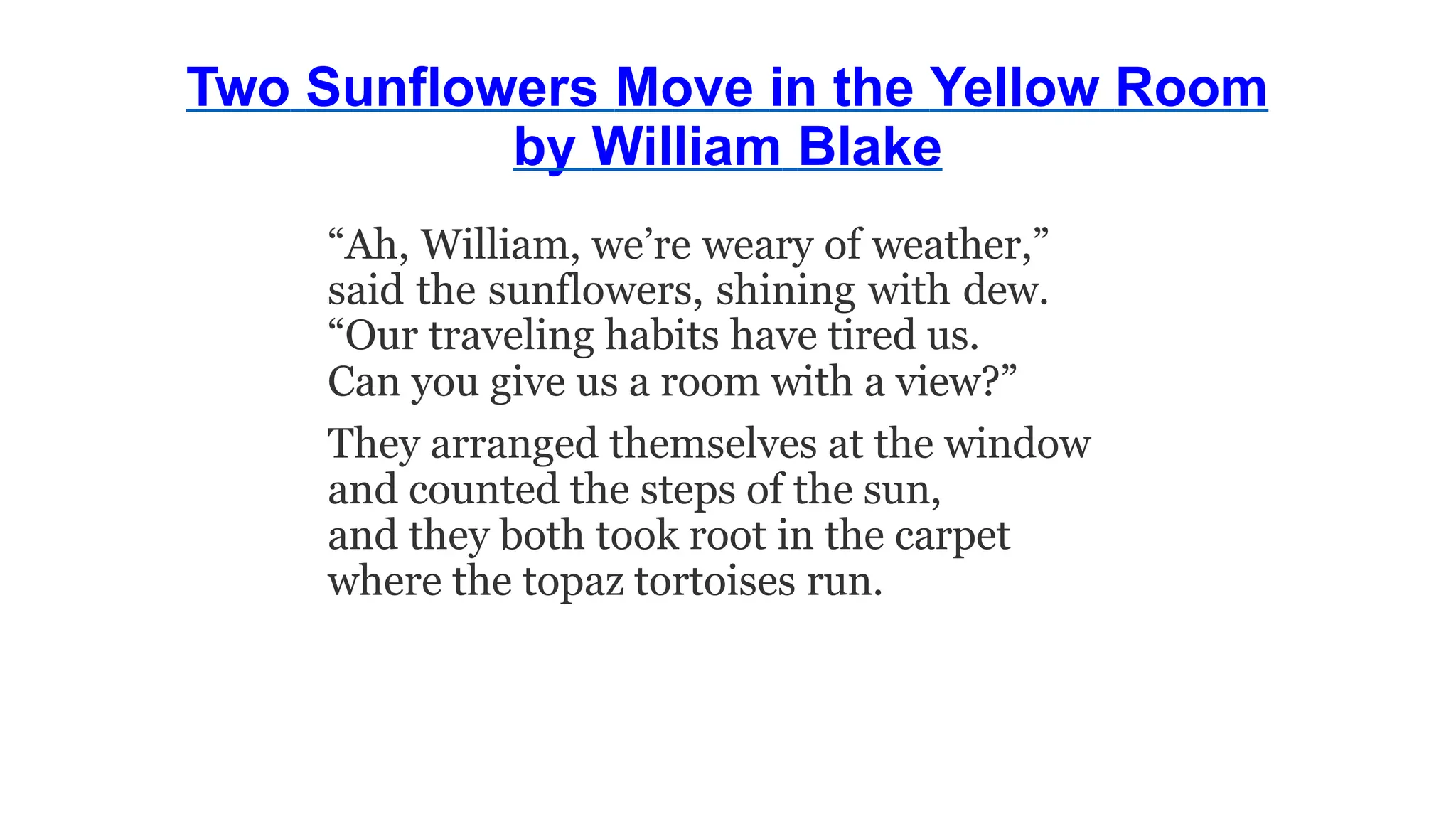 Two Sunflowers Move in the Yellow Room
by William Blake

“Ah, William, we’re weary of weather,”
said the sunflowers, shining with dew.
“Our traveling habits have tired us.
Can you give us a room with a view?”

They arranged themselves at the window
and counted the steps of the sun,
and they both took root in the carpet
where the topaz tortoises run.